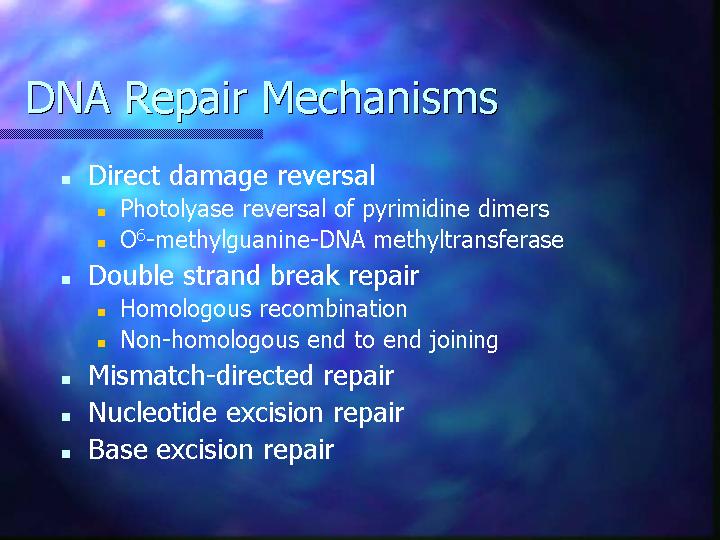 DNA Repair Mechanisms

- Direct damage reversal
  - Photolyase reversal of pyrimidine dimers
  - $O^6$-methylguanine-DNA methyltransferase
- Double strand break repair
  - Homologous recombination
  - Non-homologous end to end joining
- Mismatch-directed repair
- Nucleotide excision repair
- Base excision repair